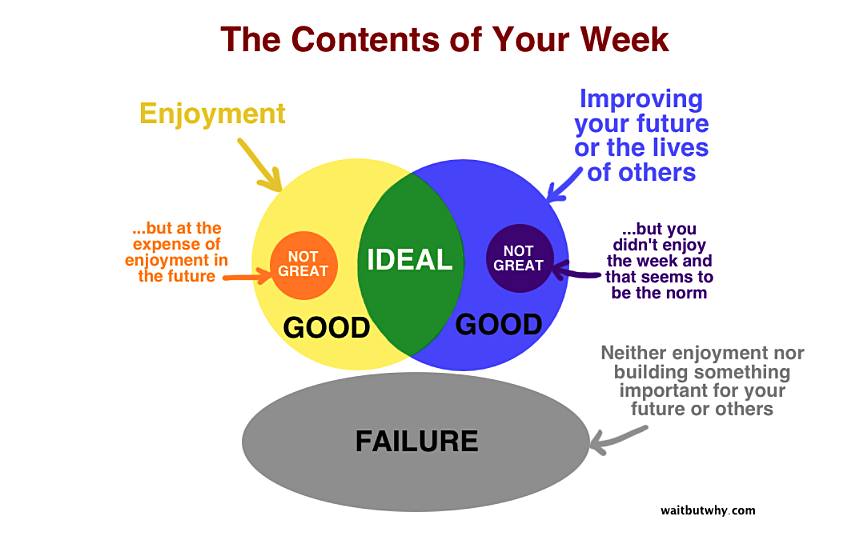 The Contents of Your Week

Enjoyment

Improving your future or the lives of others

...but at the expense of enjoyment in the future

NOT GREAT

IDEAL

NOT GREAT

...but you didn't enjoy the week and that seems to be the norm

GOOD

GOOD

Neither enjoyment nor building something important for your future or others

FAILURE

waitbutwhy.com